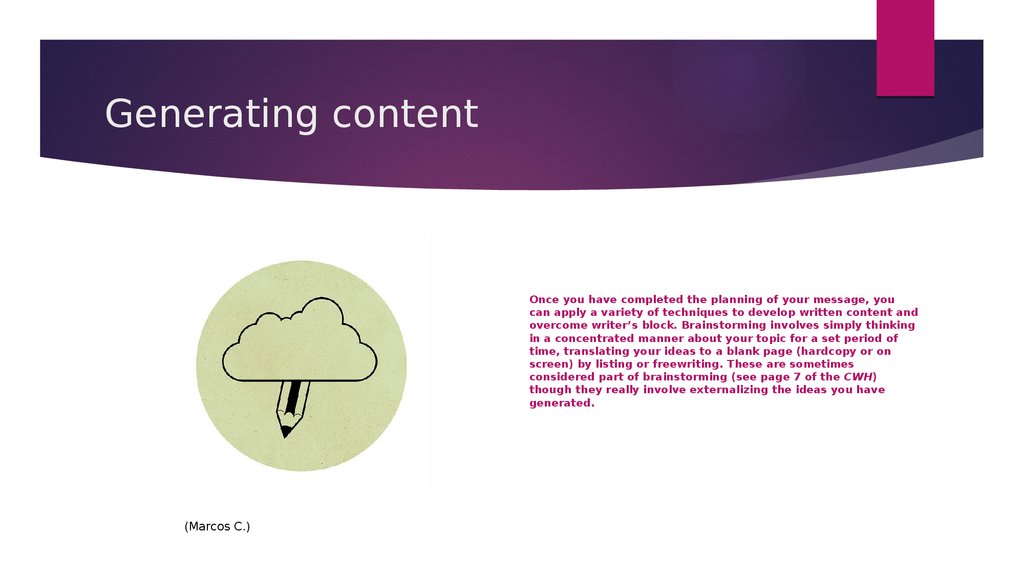 Generating content

Once you have completed the planning of your message, you can apply a variety of techniques to develop written content and overcome writer's block. Brainstorming involves simply thinking in a concentrated manner about your topic for a set period of time, translating your ideas to a blank page (hardcopy or on screen) by listing or freewriting. These are sometimes considered part of brainstorming (see page 7 of the CWH) though they really involve externalizing the ideas you have generated.

(Marcos C.)